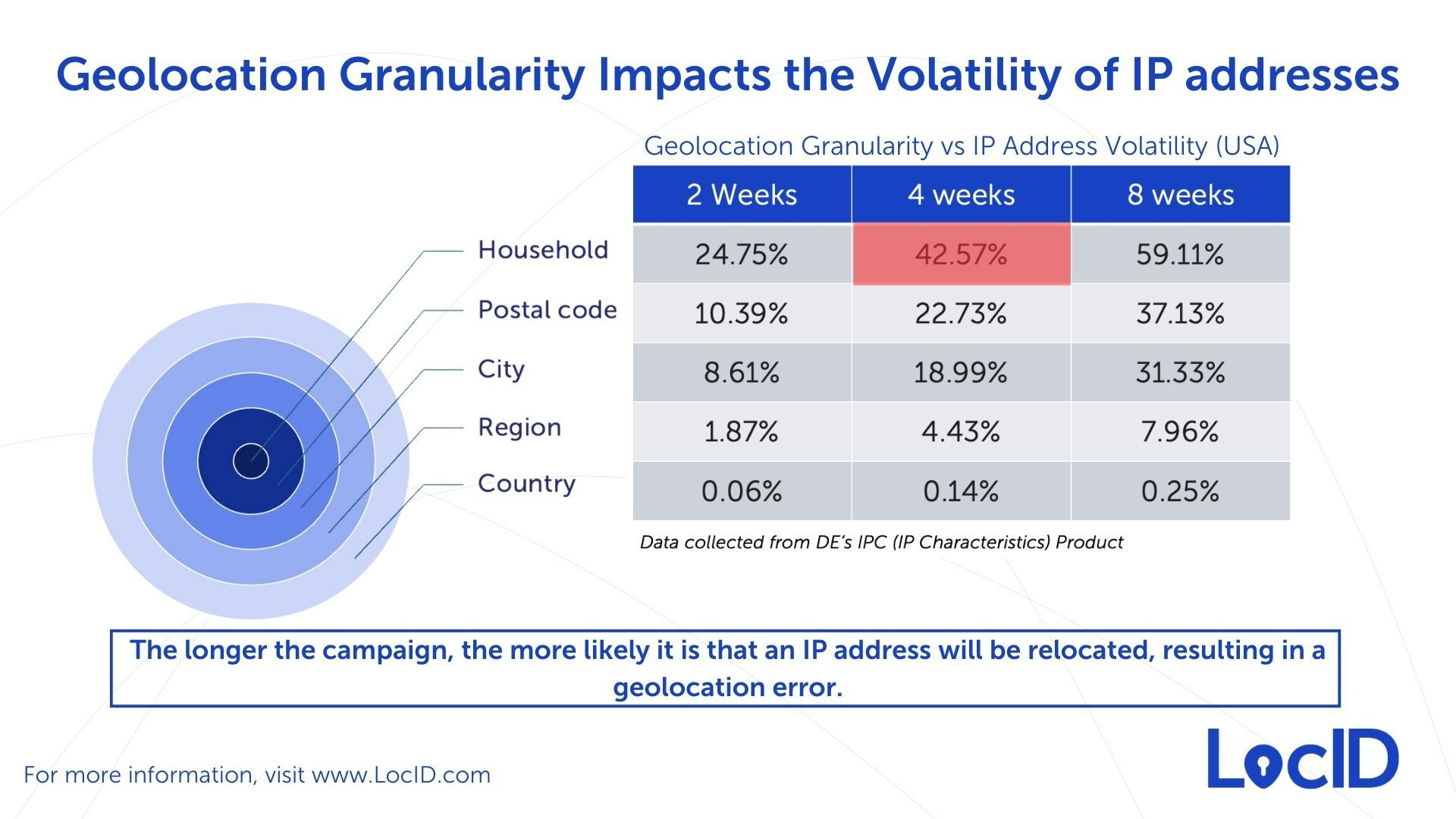 Geolocation Granularity Impacts the Volatility of IP addresses

Geolocation Granularity vs IP Address Volatility (USA)

| | 2 Weeks | 4 weeks | 8 weeks |
|---|---|---|---|
| Household | 24.75% | 42.57% | 59.11% |
| Postal code | 10.39% | 22.73% | 37.13% |
| City | 8.61% | 18.99% | 31.33% |
| Region | 1.87% | 4.43% | 7.96% |
| Country | 0.06% | 0.14% | 0.25% |

Data collected from DE's IPC (IP Characteristics) Product

The longer the campaign, the more likely it is that an IP address will be relocated, resulting in a geolocation error.

For more information, visit www.LocID.com

LocID